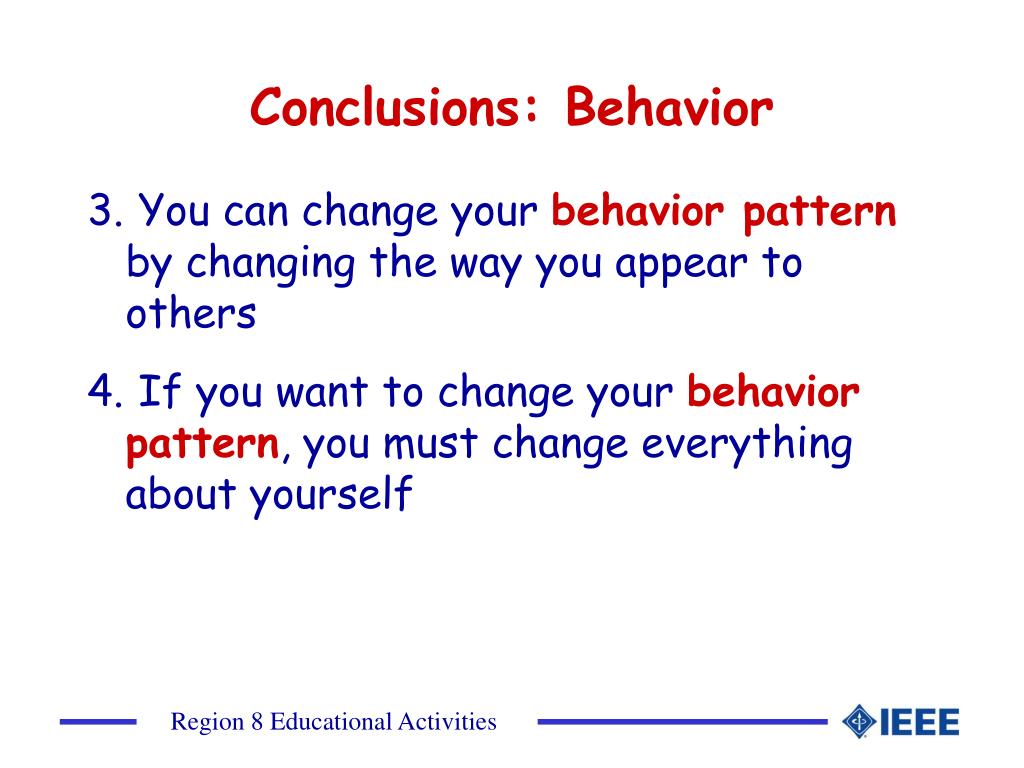 Conclusions: Behavior

3. You can change your behavior pattern by changing the way you appear to others

4. If you want to change your behavior pattern, you must change everything about yourself

Region 8 Educational Activities

IEEE